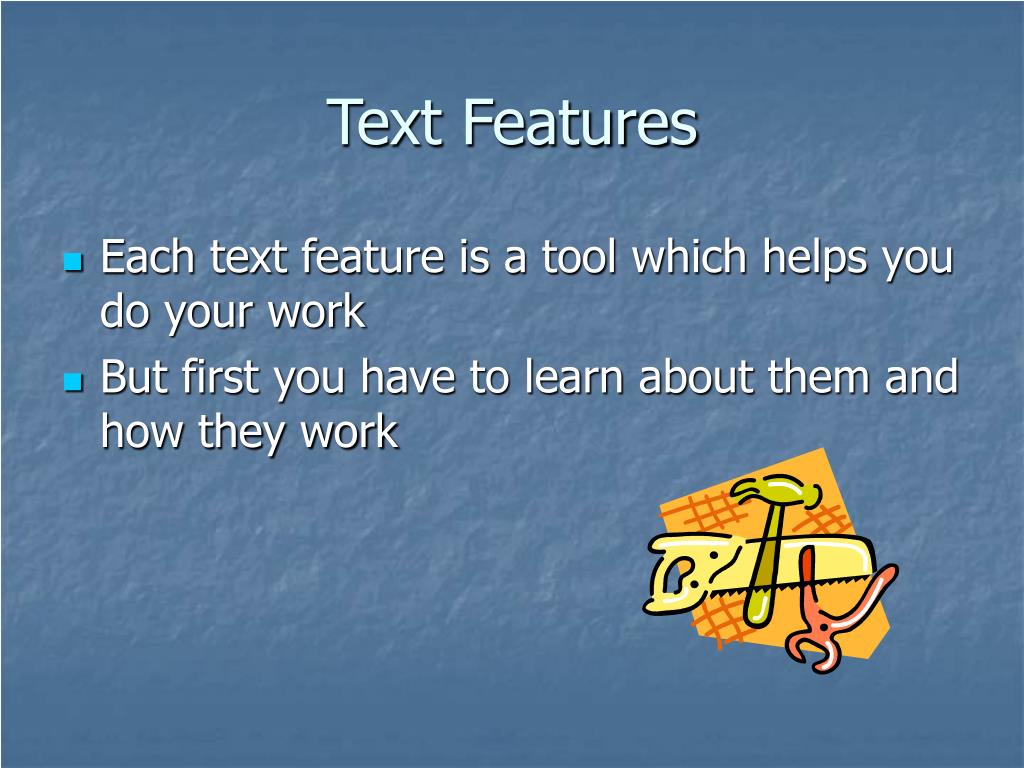 Text Features

- Each text feature is a tool which helps you do your work
- But first you have to learn about them and how they work